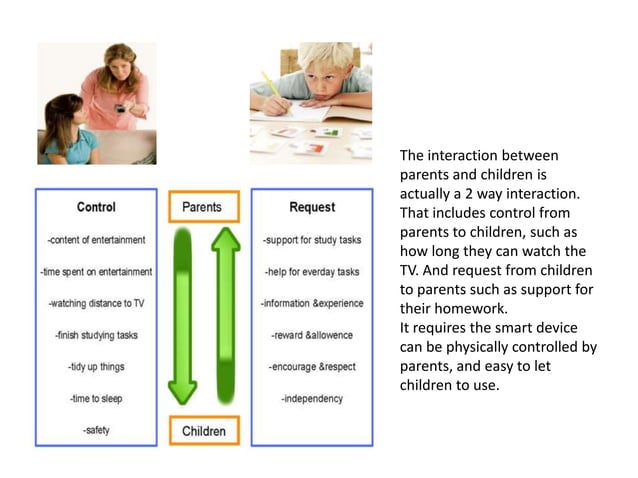 Control

-content of entertainment

-time spent on entertainment

-watching distance to TV

-finish studying tasks

-tidy up things

-time to sleep

-safety

Parents

Children

Request

-support for study tasks

-help for everday tasks

-information &experience

-reward &allowence

-encourage &respect

-independency

The interaction between parents and children is actually a 2 way interaction. That includes control from parents to children, such as how long they can watch the TV. And request from children to parents such as support for their homework.
It requires the smart device can be physically controlled by parents, and easy to let children to use.